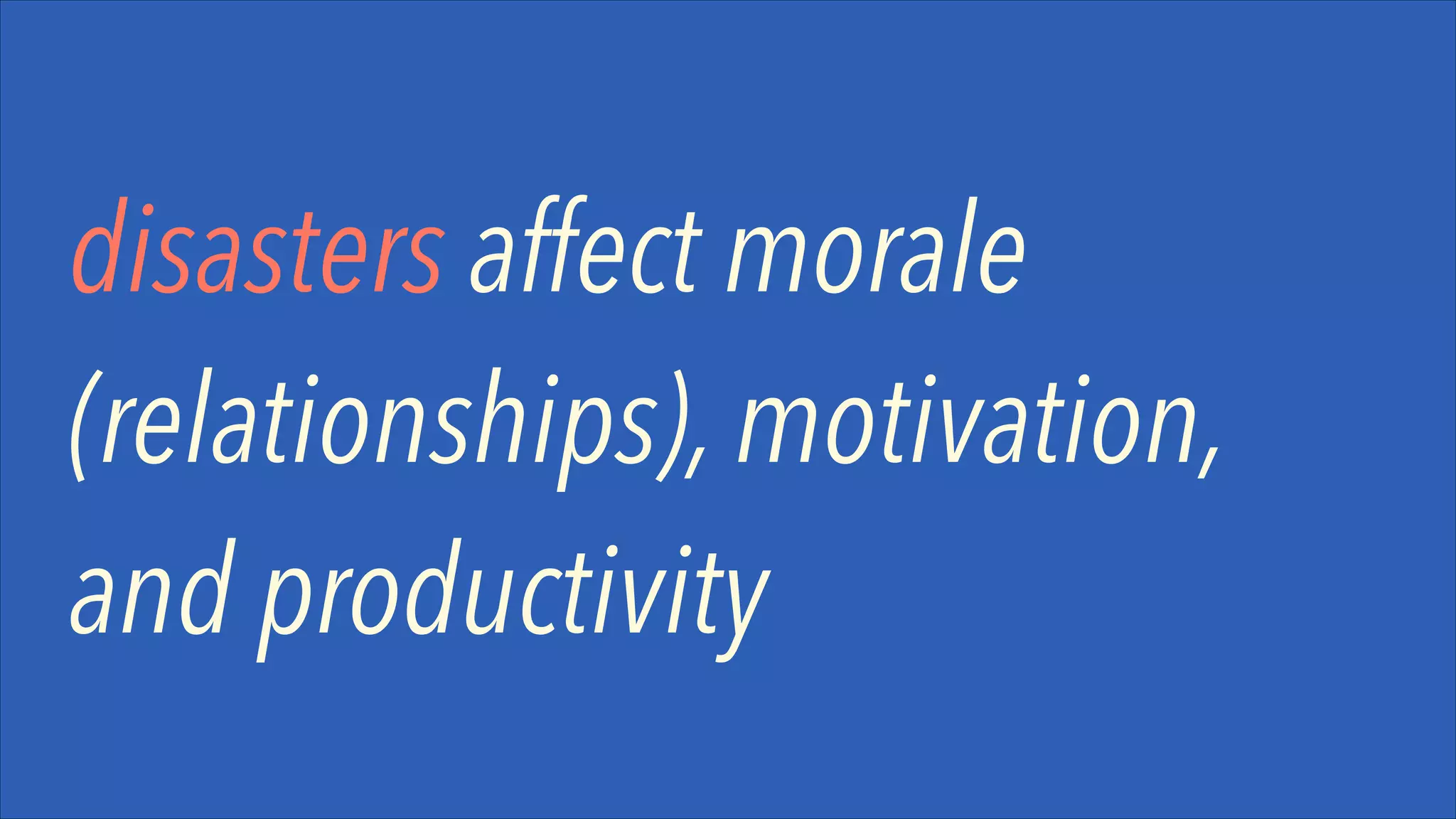 disasters affect morale (relationships), motivation, and productivity